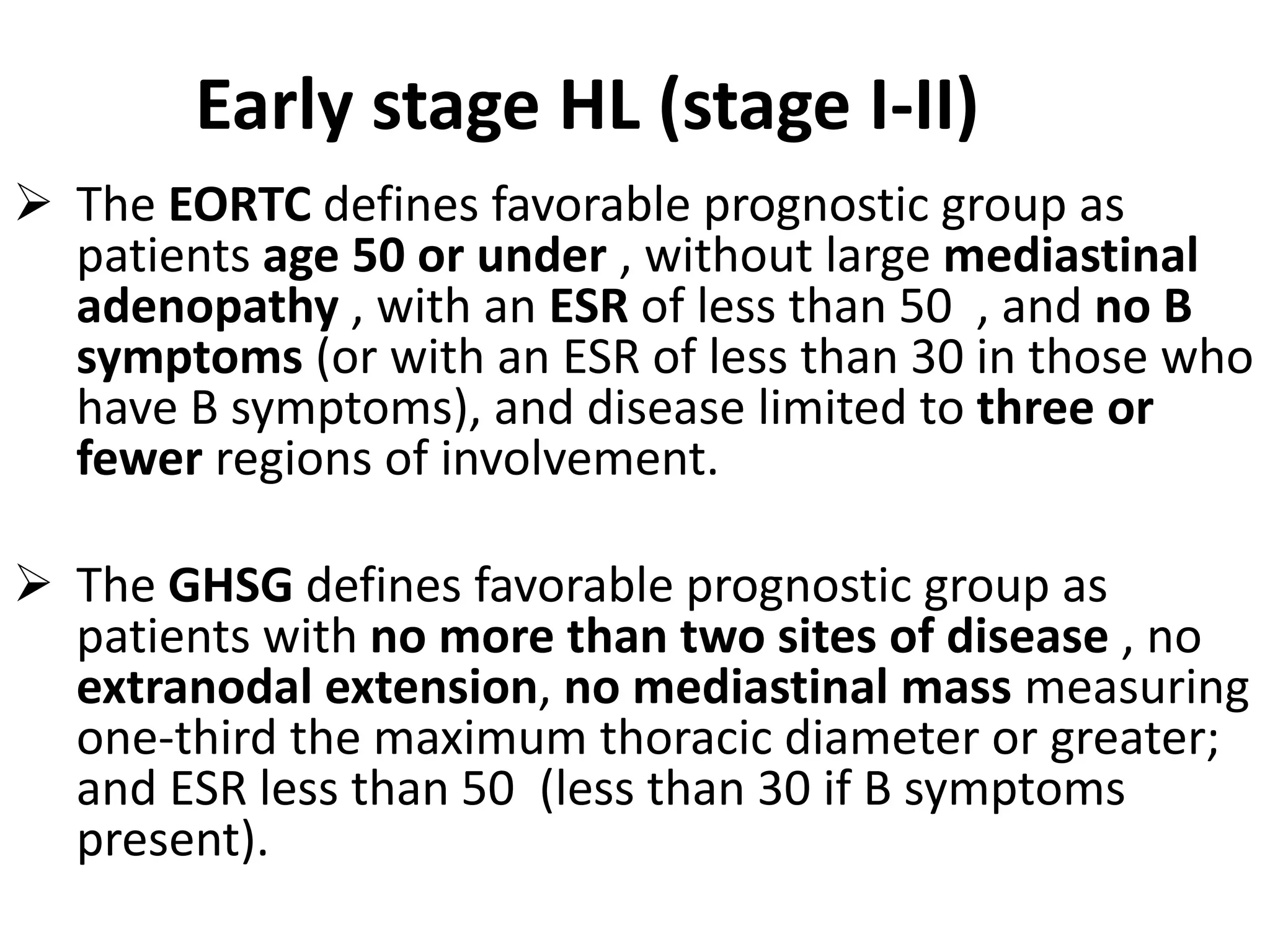 Early stage HL (stage I-II)

➢ The EORTC defines favorable prognostic group as patients age 50 or under , without large mediastinal adenopathy , with an ESR of less than 50 , and no B symptoms (or with an ESR of less than 30 in those who have B symptoms), and disease limited to three or fewer regions of involvement.

➢ The GHSG defines favorable prognostic group as patients with no more than two sites of disease , no extranodal extension, no mediastinal mass measuring one-third the maximum thoracic diameter or greater; and ESR less than 50 (less than 30 if B symptoms present).